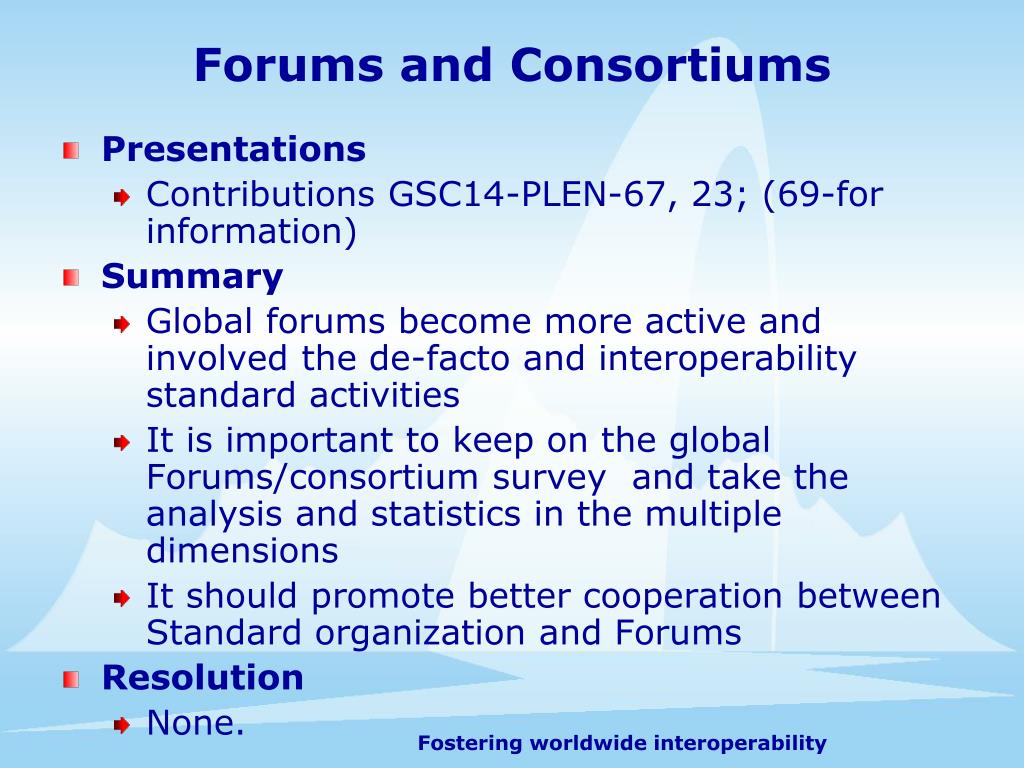 Forums and Consortiums

Presentations

Contributions GSC14-PLEN-67, 23; (69-for information)

Summary

Global forums become more active and involved the de-facto and interoperability standard activities

It is important to keep on the global Forums/consortium survey and take the analysis and statistics in the multiple dimensions

It should promote better cooperation between Standard organization and Forums

Resolution

None.

Fostering worldwide interoperability